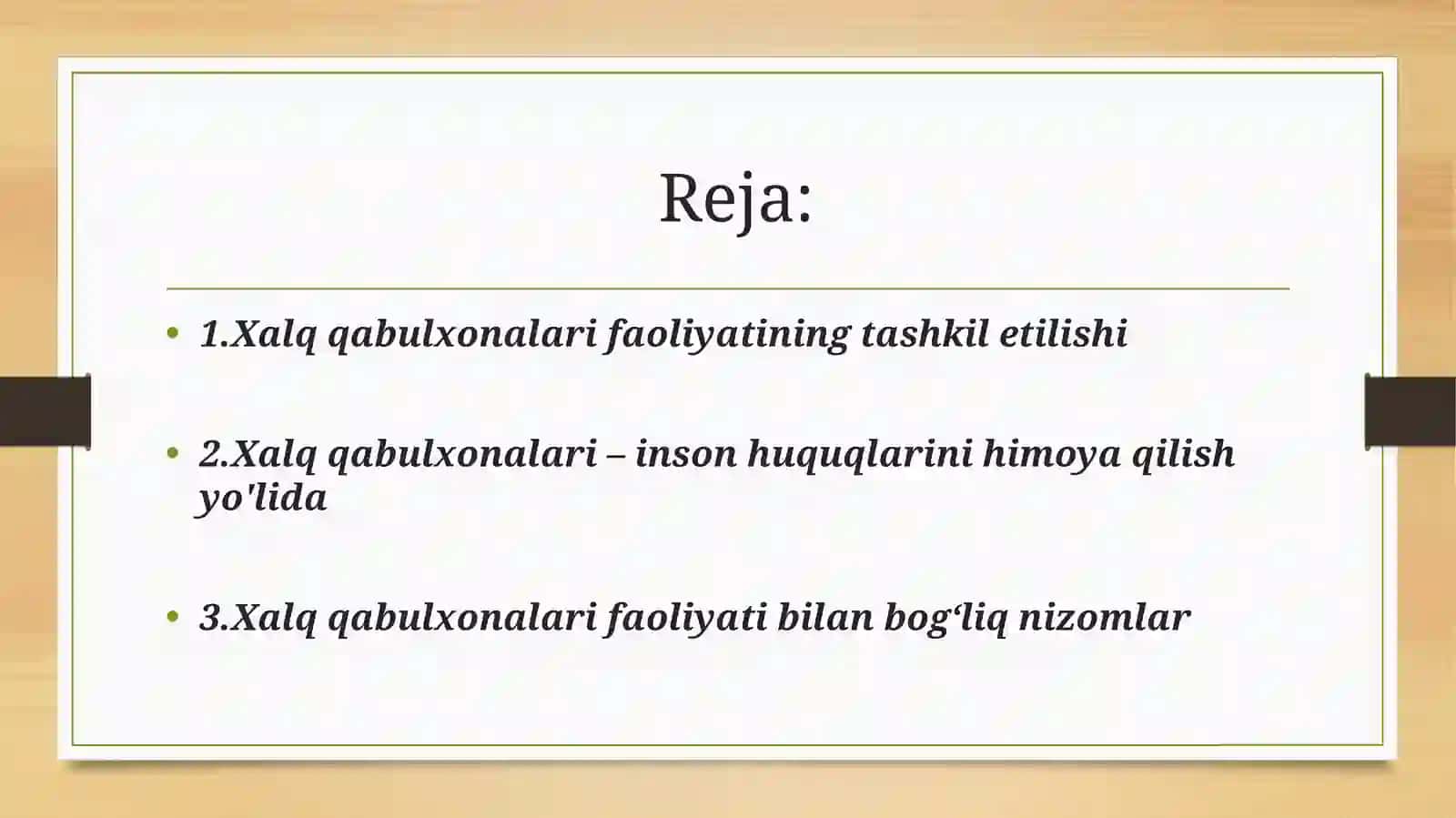 Reja:

• 1.Xalq qabulxonalari faoliyatining tashkil etilishi

• 2.Xalq qabulxonalari – inson huquqlarini himoya qilish yo'lida

• 3.Xalq qabulxonalari faoliyati bilan bog'liq nizomlar